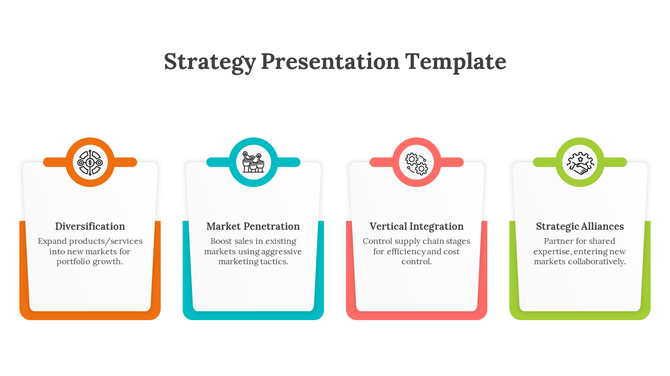 Strategy Presentation Template

Diversification
Expand products/services into new markets for portfolio growth.

Market Penetration
Boost sales in existing markets using aggressive marketing tactics.

Vertical Integration
Control supply chain stages for efficiency and cost control.

Strategic Alliances
Partner for shared expertise, entering new markets collaboratively.